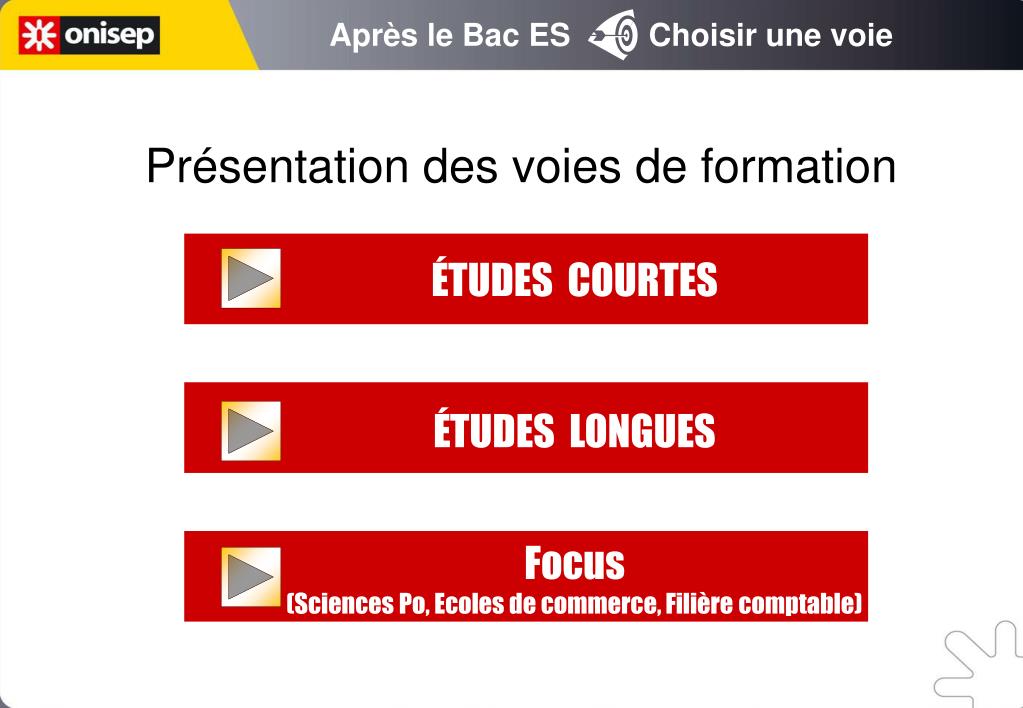 onisep

Après le Bac ES Choisir une voie

Présentation des voies de formation

ÉTUDES COURTES

ÉTUDES LONGUES

Focus
(Sciences Po, Ecoles de commerce, Filière comptable)